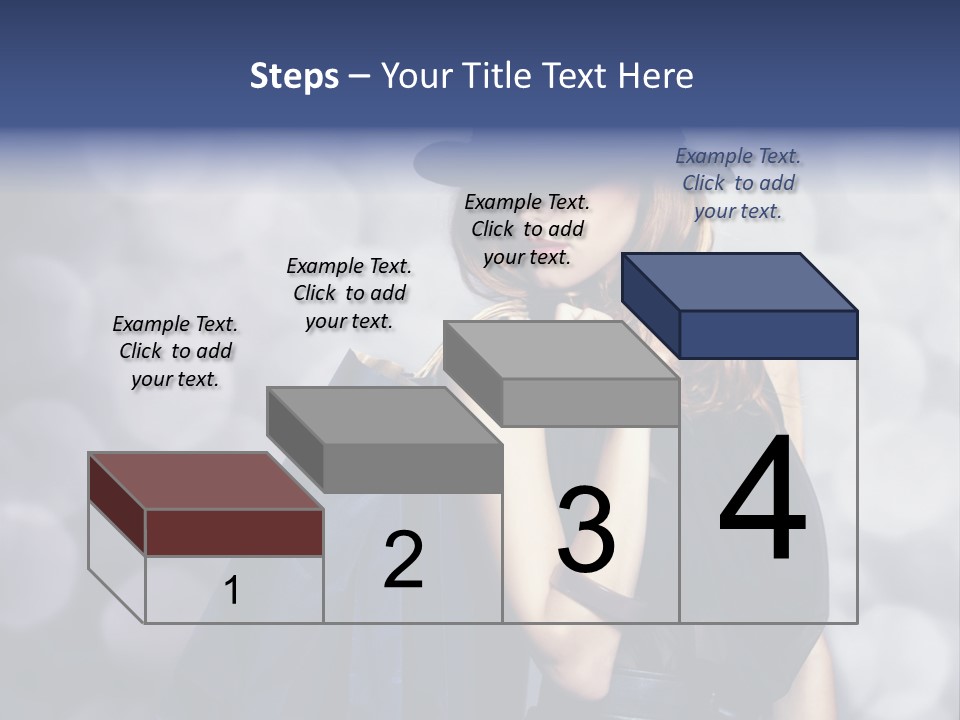 Steps – Your Title Text Here

Example Text. Click to add your text.

Example Text. Click to add your text.

Example Text. Click to add your text.

Example Text. Click to add your text.

1

2

3

4